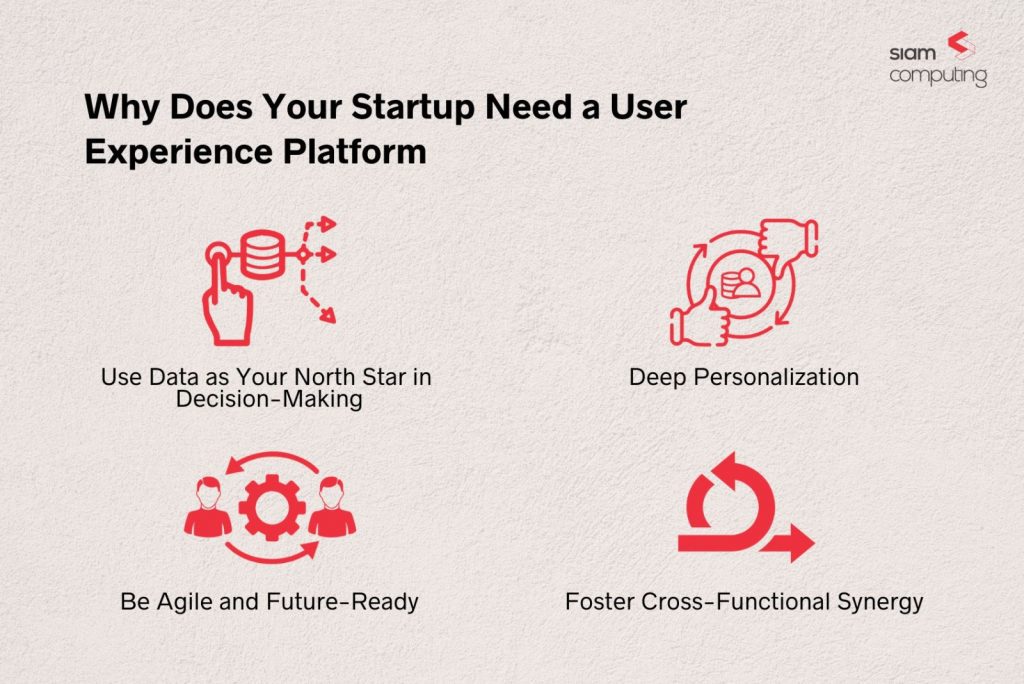 siam computing

Why Does Your Startup Need a User Experience Platform

Use Data as Your North Star in Decision-Making

Deep Personalization

Be Agile and Future-Ready

Foster Cross-Functional Synergy